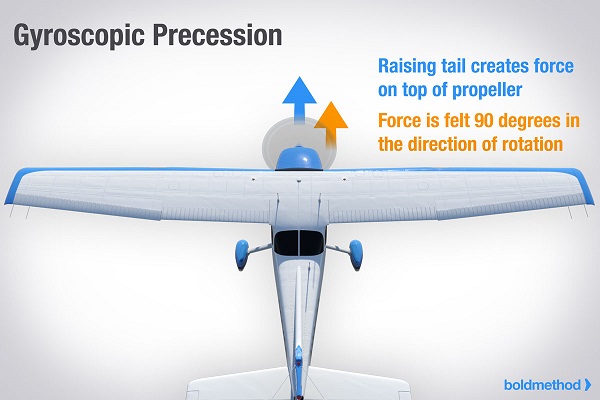 Gyroscopic Precession

Raising tail creates force on top of propeller

Force is felt 90 degrees in the direction of rotation

boldmethod